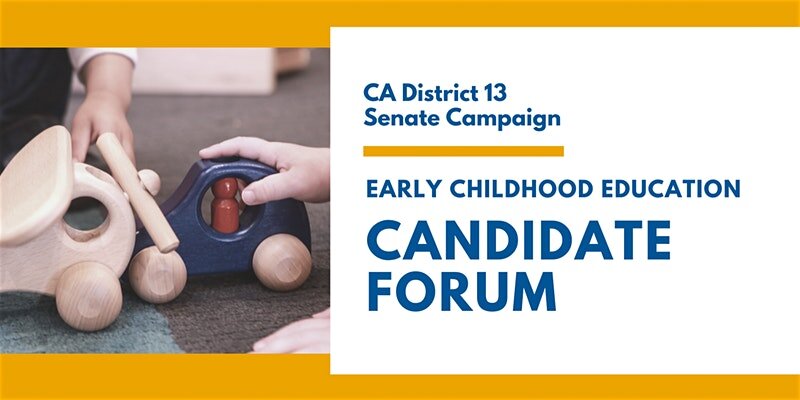 CA District 13
Senate Campaign

EARLY CHILDHOOD EDUCATION

CANDIDATE
FORUM